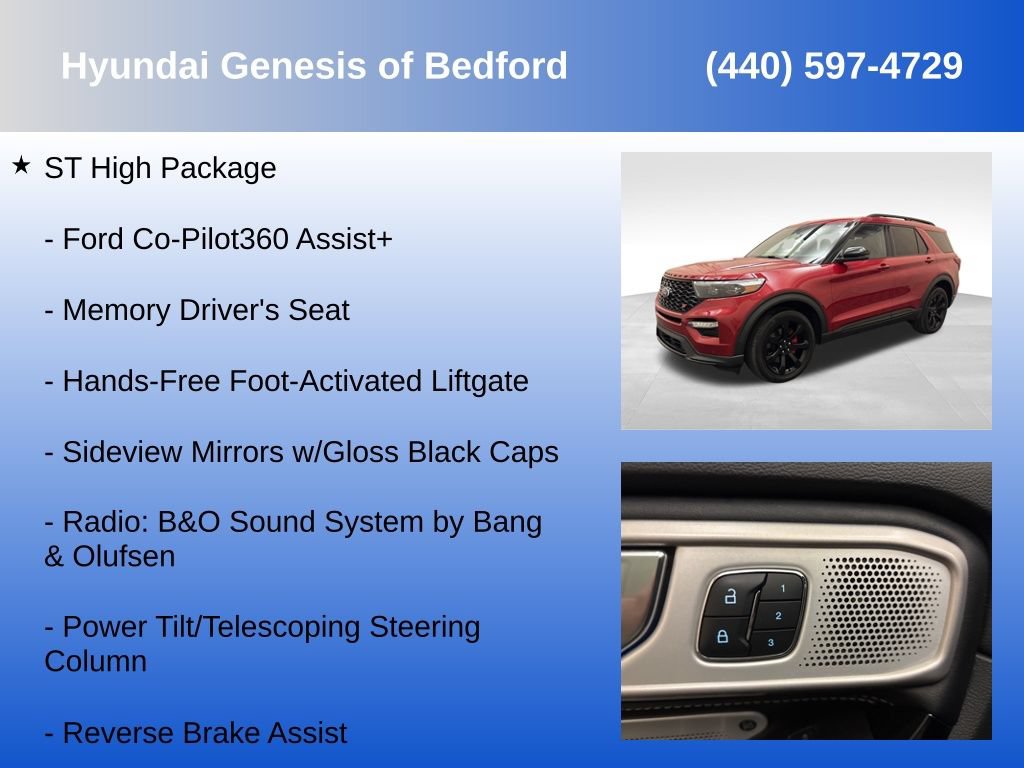 Hyundai Genesis of Bedford (440) 597-4729

★ ST High Package

- Ford Co-Pilot360 Assist+

- Memory Driver's Seat

- Hands-Free Foot-Activated Liftgate

- Sideview Mirrors w/Gloss Black Caps

- Radio: B&O Sound System by Bang & Olufsen

- Power Tilt/Telescoping Steering Column

- Reverse Brake Assist

1
2
3